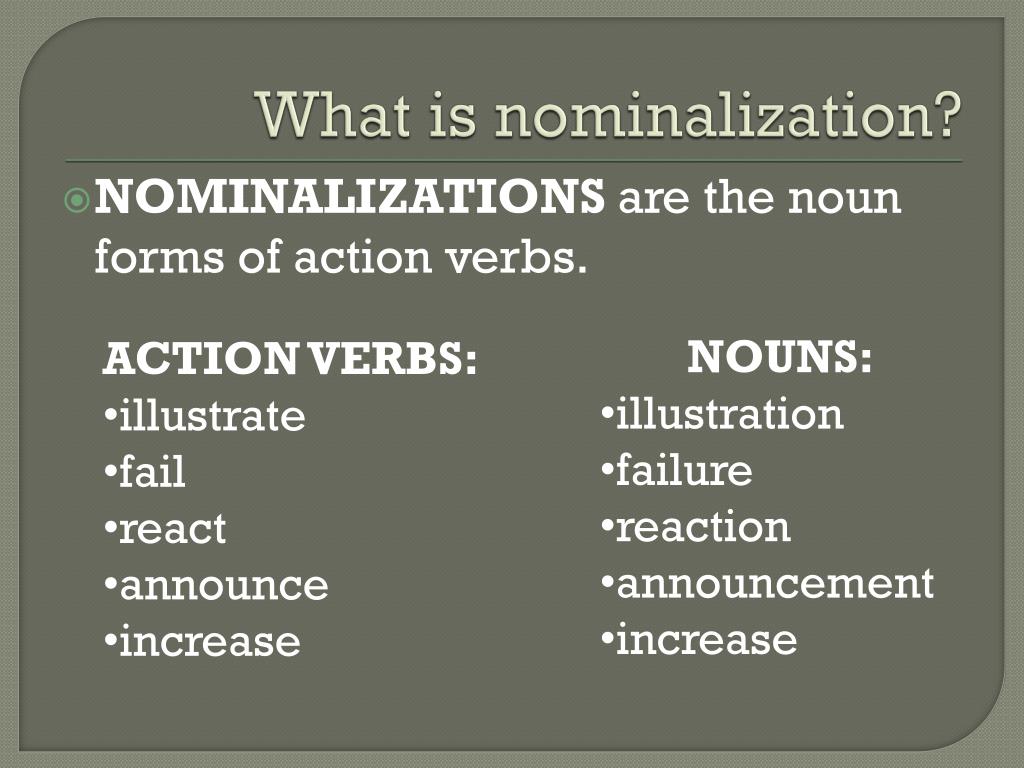 What is nominalization?

NOMINALIZATIONS are the noun forms of action verbs.

ACTION VERBS:
•illustrate
•fail
•react
•announce
•increase

NOUNS:
•illustration
•failure
•reaction
•announcement
•increase